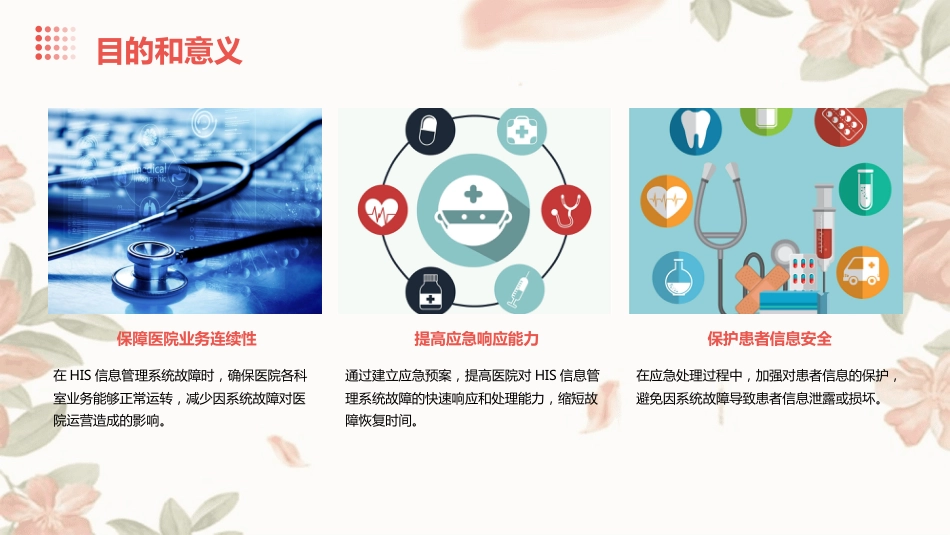 目的和意义

保障医院业务连续性

在 HIS 信息管理系统故障时，确保医院各科室业务能够正常运转，减少因系统故障对医院运营造成的影响。

提高应急响应能力

通过建立应急预案，提高医院对 HIS 信息管理系统故障的快速响应和处理能力，缩短故障恢复时间。

保护患者信息安全

在应急处理过程中，加强对患者信息的保护，避免因系统故障导致患者信息泄露或损坏。